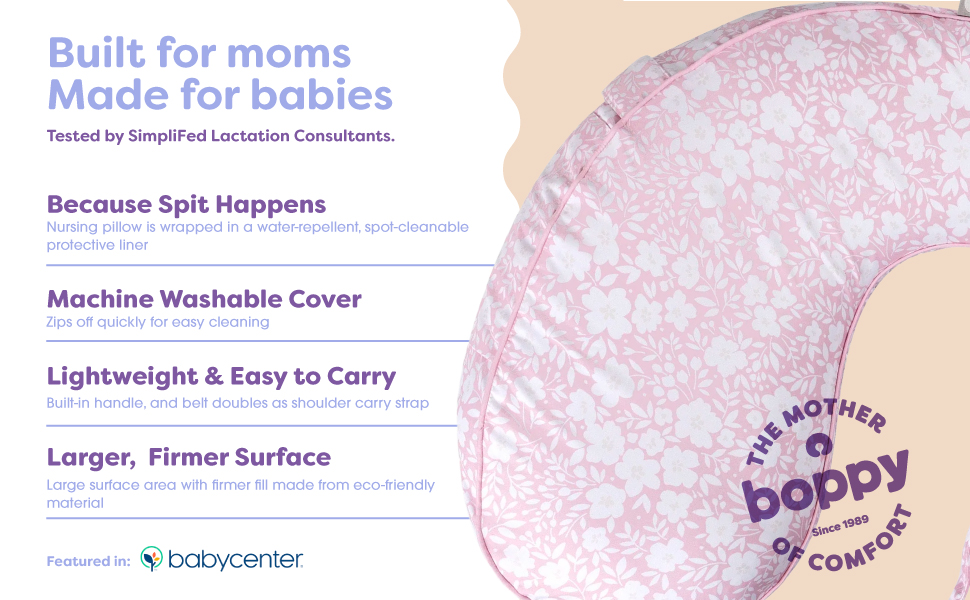 Built for moms
Made for babies

Tested by SimpliFed Lactation Consultants.

Because Spit Happens
Nursing pillow is wrapped in a water-repellent, spot-cleanable protective liner

Machine Washable Cover
Zips off quickly for easy cleaning

Lightweight & Easy to Carry
Built-in handle, and belt doubles as shoulder carry strap

Larger, Firmer Surface
Large surface area with firmer fill made from eco-friendly material

Featured in: babycenter

THE MOTHER
boppy
Since 1989
OF COMFORT